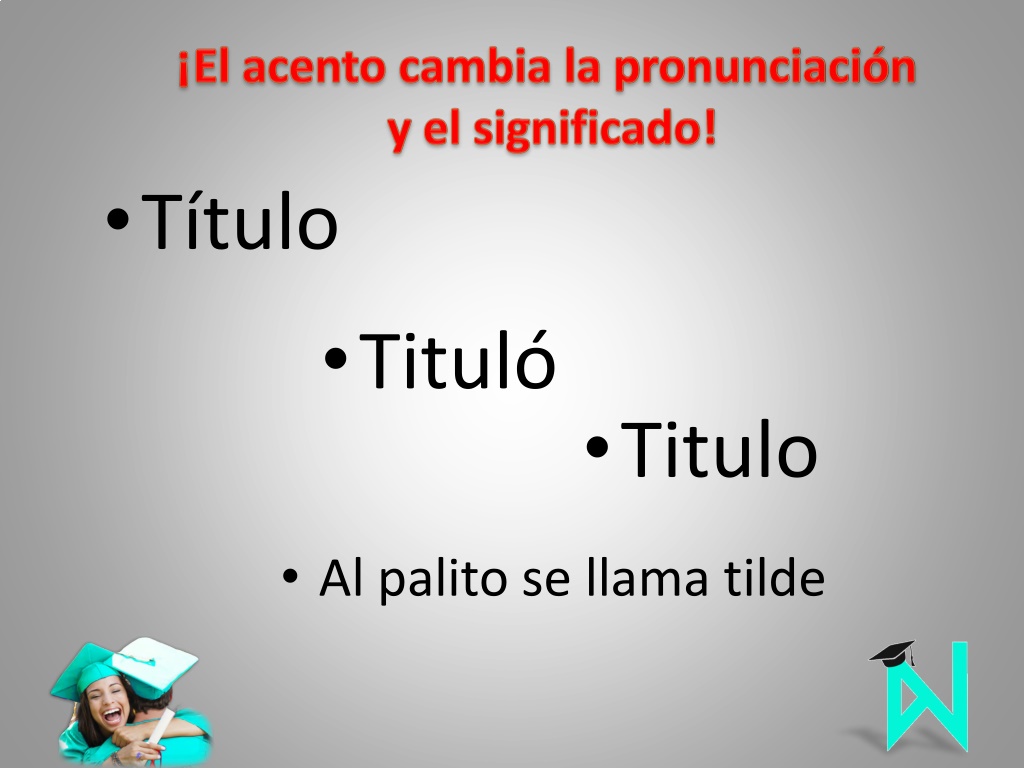 ¡El acento cambia la pronunciación y el significado!

• Título

• Tituló

• Titulo

• Al palito se llama tilde